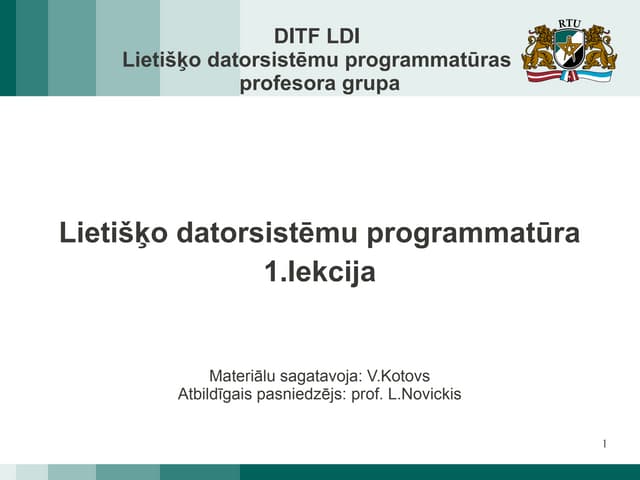 DITF LDI
Lietišķo datorsistēmu programmatūras profesora grupa

RTU

Lietišķo datorsistēmu programmatūra
1.lekcija

Materiālu sagatavoja: V.Kotovs
Atbildīgais pasniedzējs: prof. L.Novickis

1